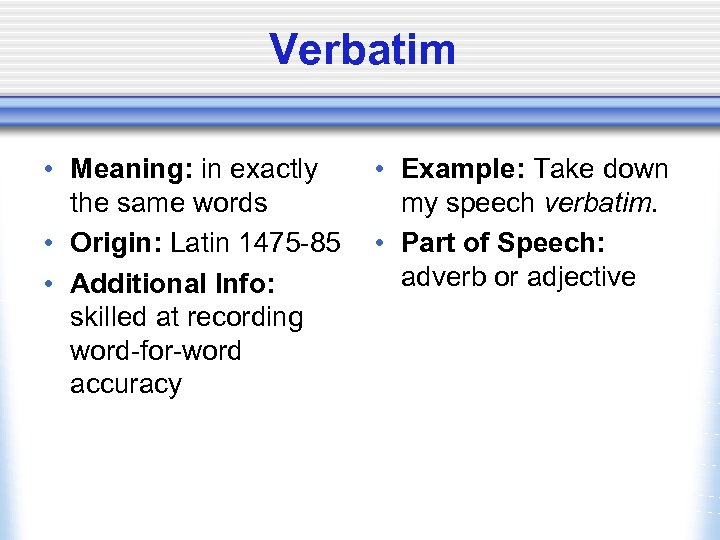 Verbatim

• Meaning: in exactly the same words
• Origin: Latin 1475-85
• Additional Info: skilled at recording word-for-word accuracy

• Example: Take down my speech verbatim.
• Part of Speech: adverb or adjective